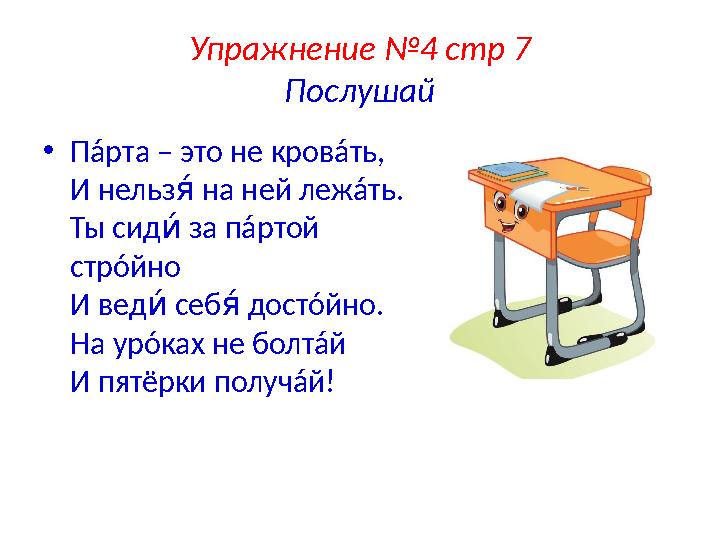 Упражнение №4 стр 7
Послушай

• Па́рта – это не крова́ть,
И нельзя́ на ней лежа́ть.
Ты сиди́ за па́ртой стро́йно
И веди́ себя́ досто́йно.
На уро́ках не болта́й
И пятёрки получа́й!